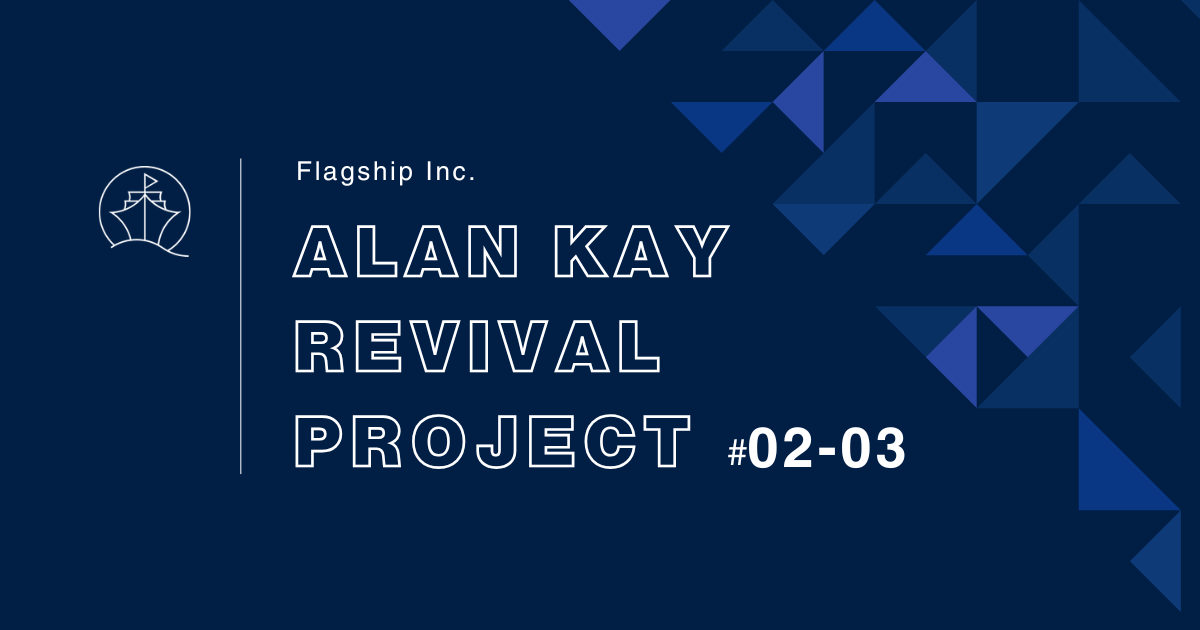 Flagship Inc.

ALAN KAY
REVIVAL
PROJECT #02-03